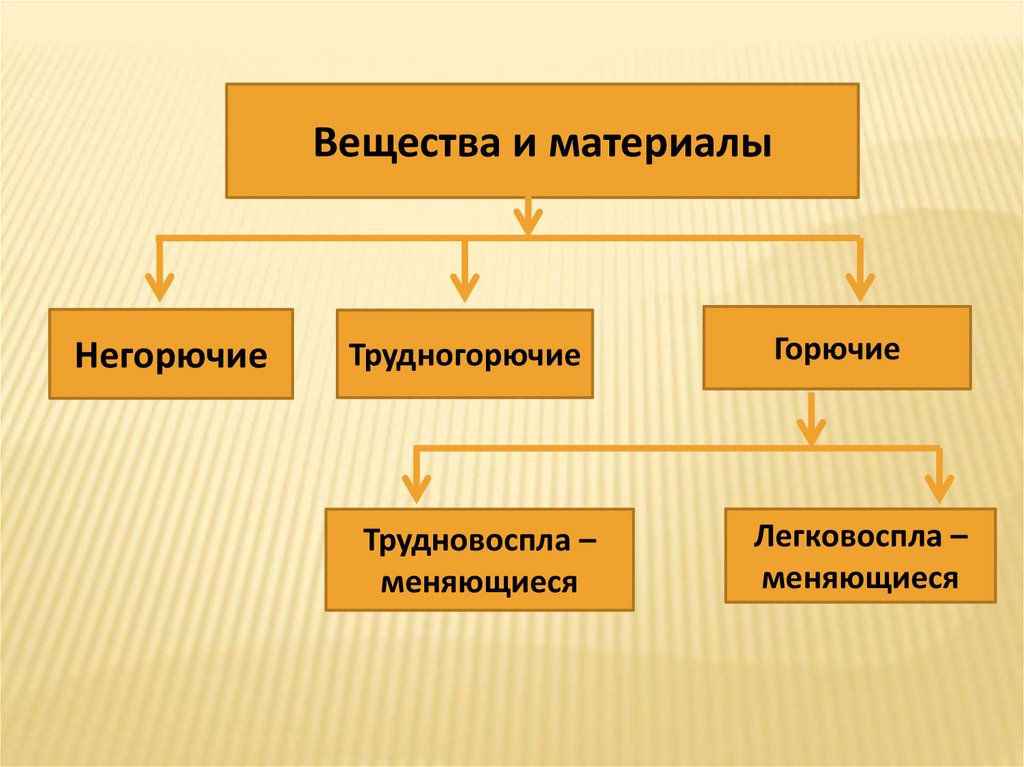 Вещества и материалы

Негорючие

Трудногорючие

Горючие

Трудновоспла – меняющиеся

Легковоспла – меняющиеся